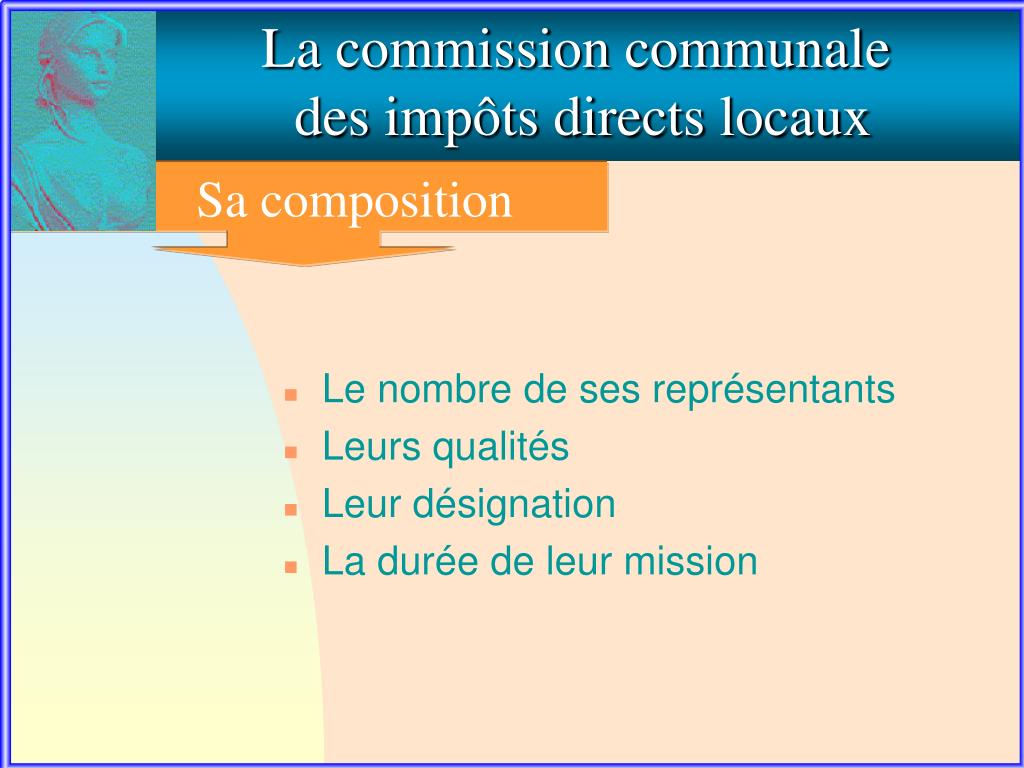 La commission communale des impôts directs locaux

Sa composition

- Le nombre de ses représentants
- Leurs qualités
- Leur désignation
- La durée de leur mission